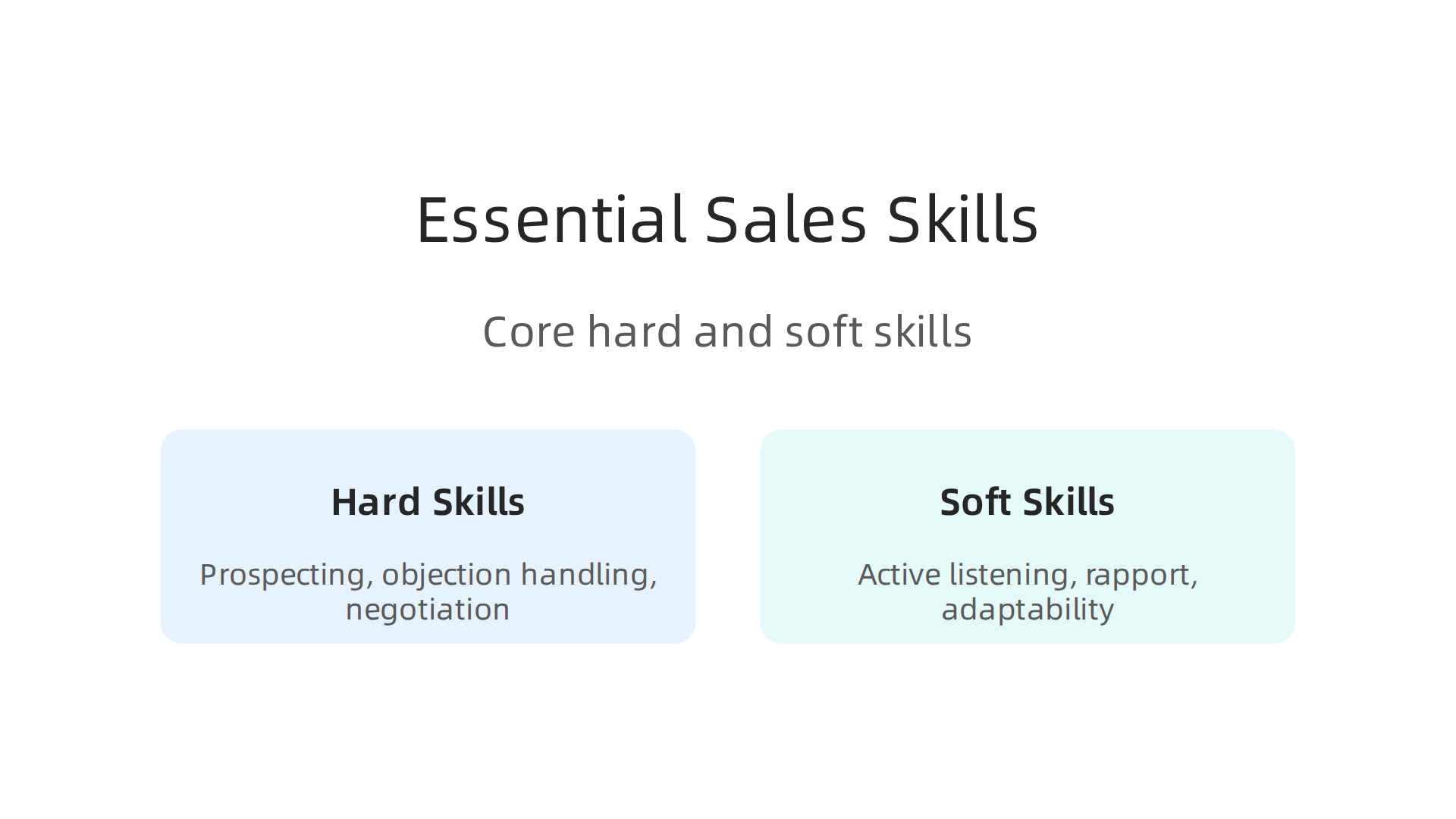 Essential Sales Skills

Core hard and soft skills

Hard Skills

Prospecting, objection handling, negotiation

Soft Skills

Active listening, rapport, adaptability